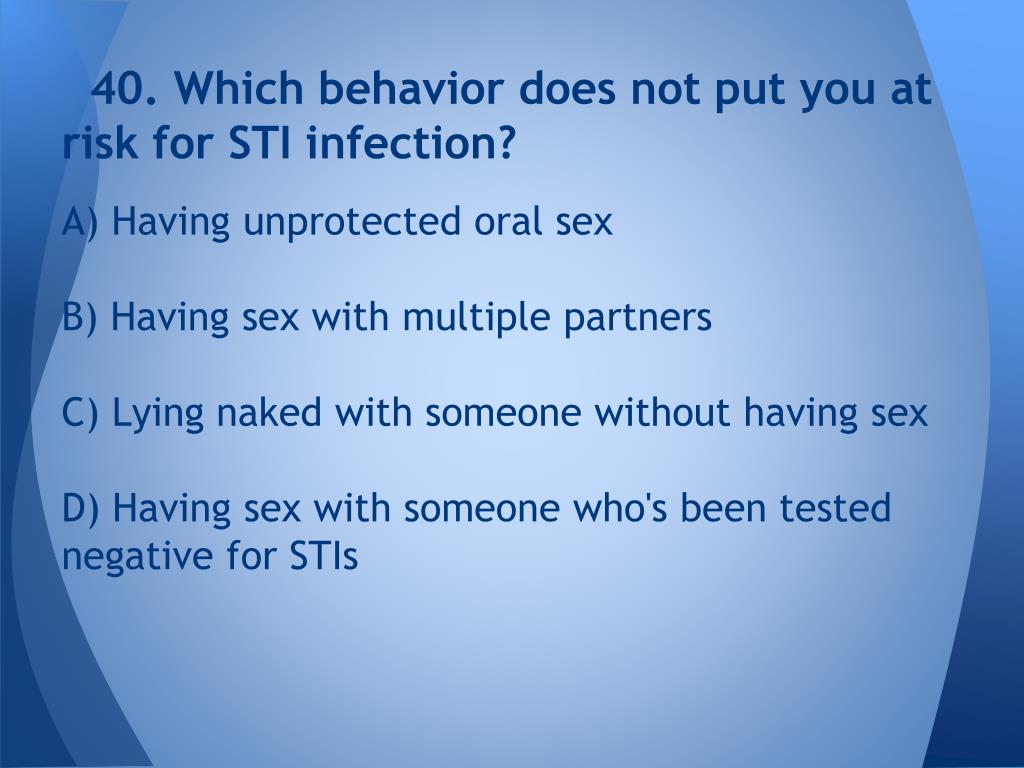 40. Which behavior does not put you at risk for STI infection?

A) Having unprotected oral sex

B) Having sex with multiple partners

C) Lying naked with someone without having sex

D) Having sex with someone who's been tested negative for STIs